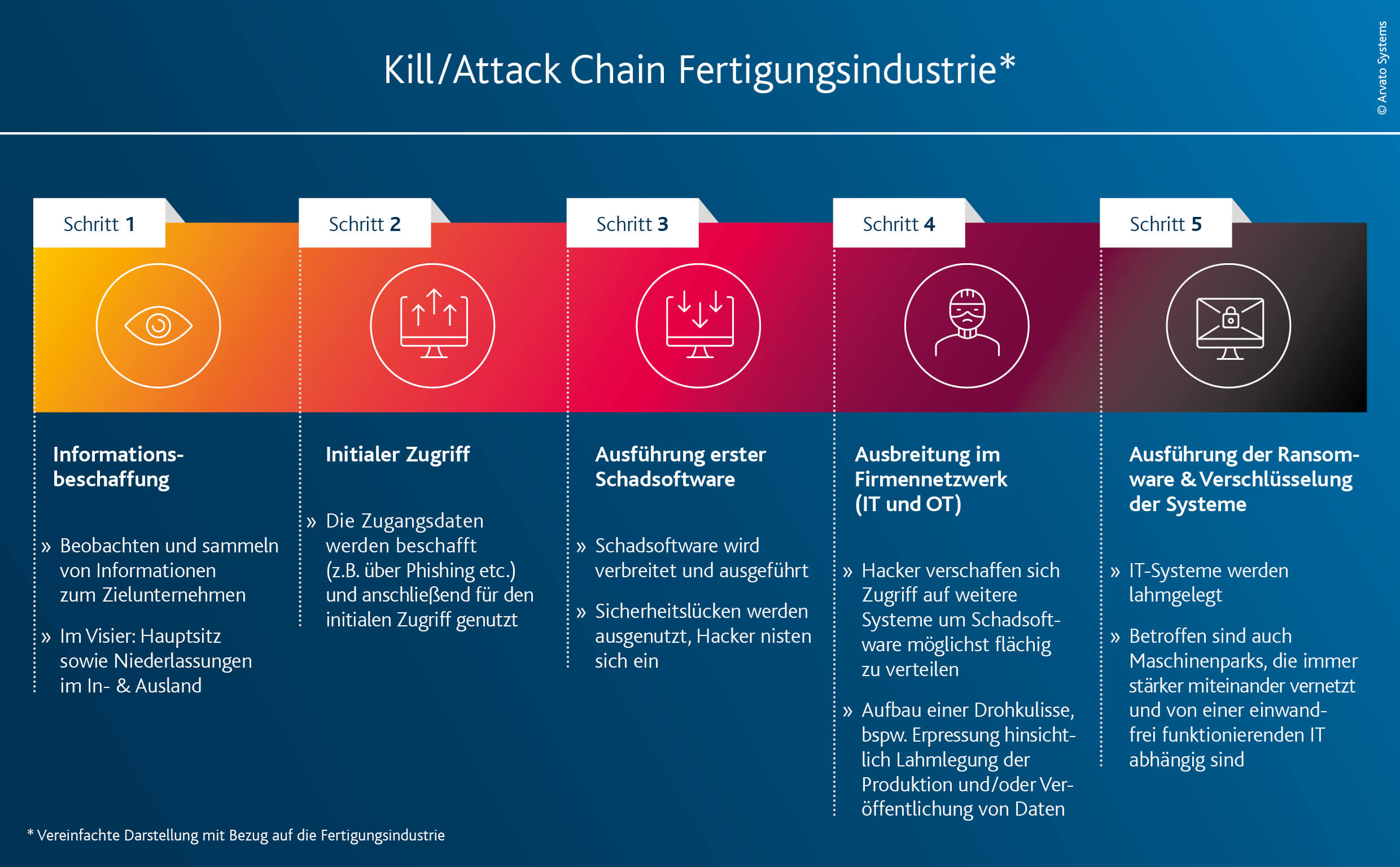 Kill/Attack Chain Fertigungsindustrie*

© Arvato Systems

Schritt 1

Informationsbeschaffung

» Beobachten und sammeln von Informationen zum Zielunternehmen

» Im Visier: Hauptsitz sowie Niederlassungen im In- & Ausland

Schritt 2

Initialer Zugriff

» Die Zugangsdaten werden beschafft (z.B. über Phishing etc.) und anschließend für den initialen Zugriff genutzt

Schritt 3

Ausführung erster Schadsoftware

» Schadsoftware wird verbreitet und ausgeführt

» Sicherheitslücken werden ausgenutzt, Hacker nisten sich ein

Schritt 4

Ausbreitung im Firmennetzwerk (IT und OT)

» Hacker verschaffen sich Zugriff auf weitere Systeme um Schadsoftware möglichst flächig zu verteilen

» Aufbau einer Drohkulisse, bspw. Erpressung hinsichtlich Lahmlegung der Produktion und/oder Veröffentlichung von Daten

Schritt 5

Ausführung der Ransomware & Verschlüsselung der Systeme

» IT-Systeme werden lahmgelegt

» Betroffen sind auch Maschinenparks, die immer stärker miteinander vernetzt und von einer einwandfrei funktionierenden IT abhängig sind

* Vereinfachte Darstellung mit Bezug auf die Fertigungsindustrie